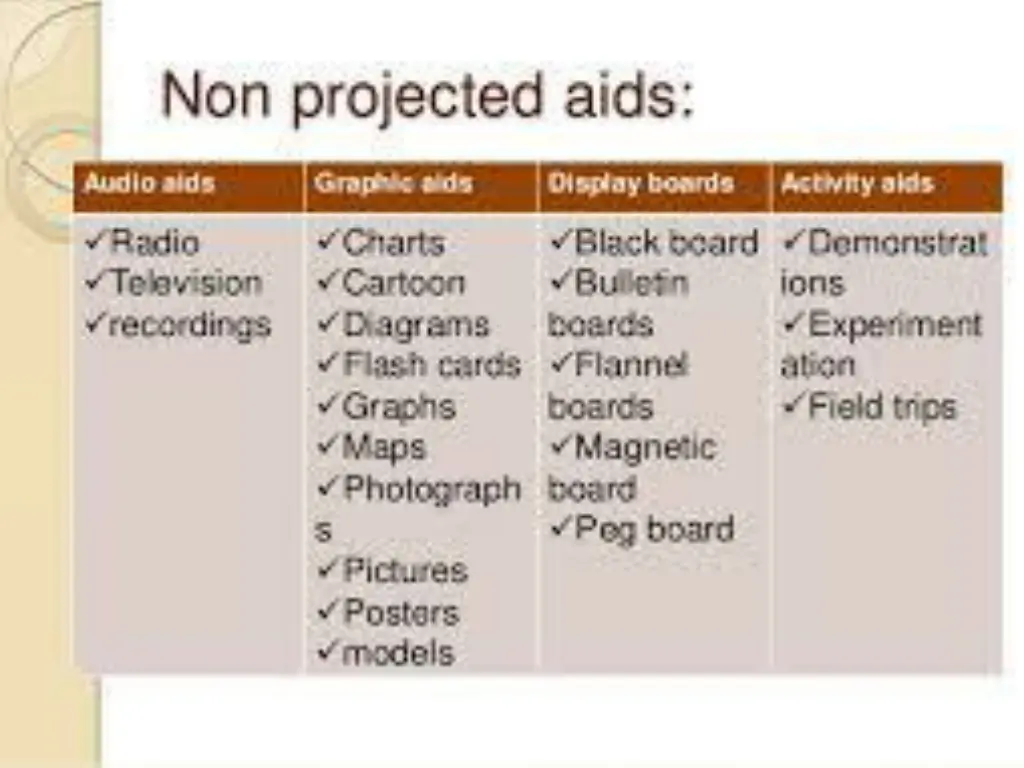 Non projected aids:

| Audio aids | Graphic aids | Display boards | Activity aids |
|---|---|---|---|
| ✓Radio ✓Television ✓recordings | ✓Charts ✓Cartoon ✓Diagrams ✓Flash cards ✓Graphs ✓Maps ✓Photographs ✓Pictures ✓Posters ✓models | ✓Black board ✓Bulletin boards ✓Flannel boards ✓Magnetic board ✓Peg board | ✓Demonstrations ✓Experimentation ✓Field trips |